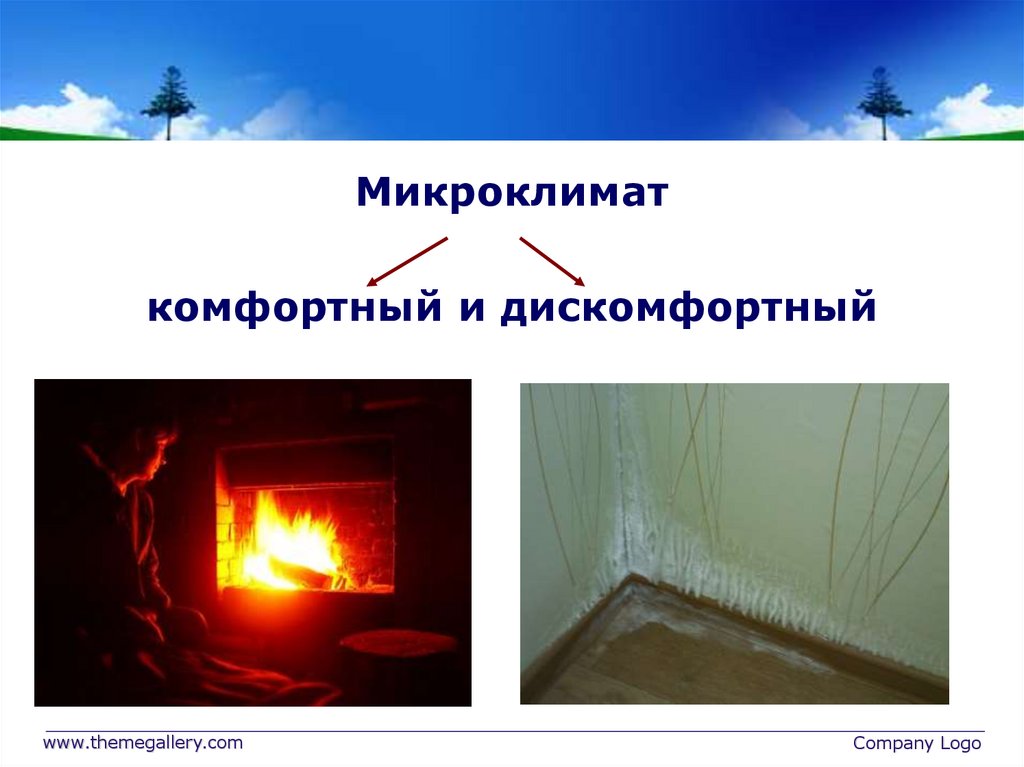 Микроклимат

комфортный и дискомфортный

www.themegallery.com

Company Logo